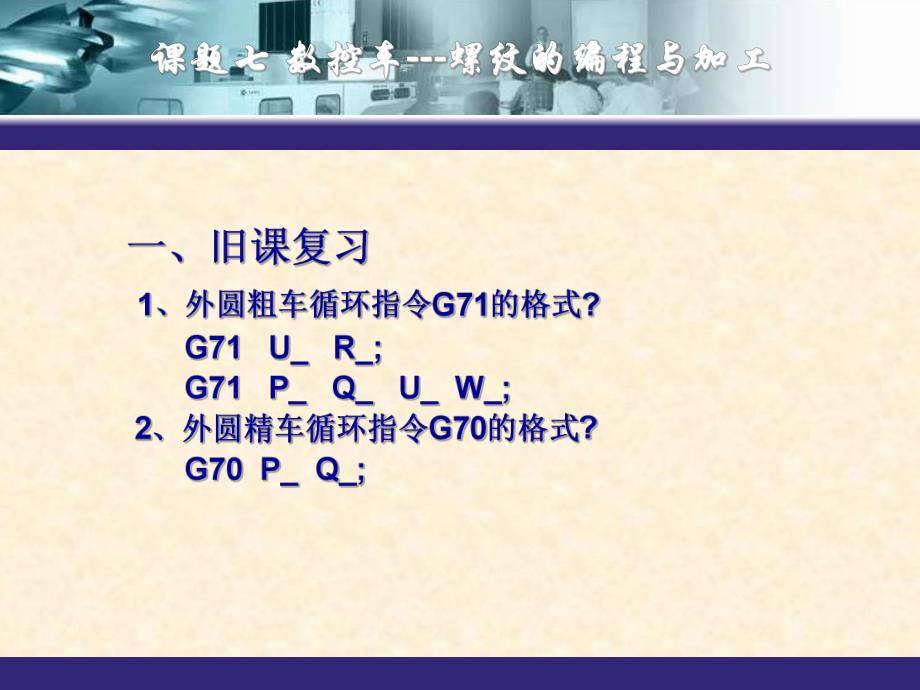 课题七 数控车---螺纹的编程与加工

一、旧课复习

1、外圆粗车循环指令G71的格式?

G71 U_ R_;

G71 P_ Q_ U_ W_;

2、外圆精车循环指令G70的格式?

G70 P_ Q_;